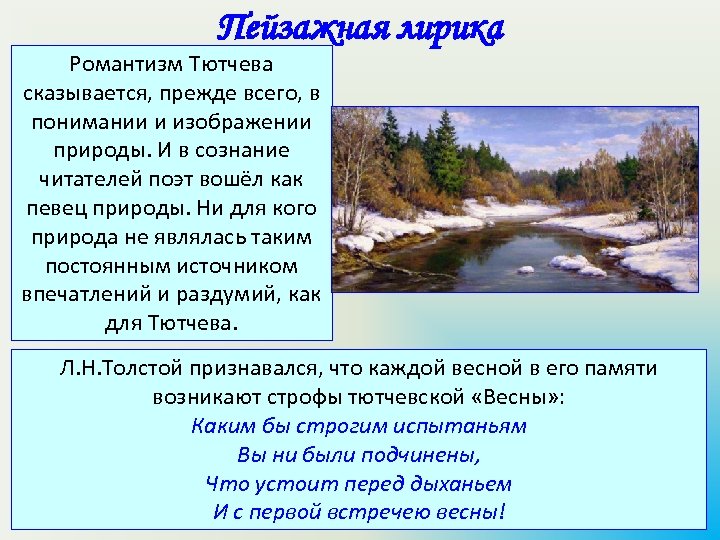 Пейзажная лирика

Романтизм Тютчева сказывается, прежде всего, в понимании и изображении природы. И в сознание читателей поэт вошёл как певец природы. Ни для кого природа не являлась таким постоянным источником впечатлений и раздумий, как для Тютчева.

Л.Н.Толстой признавался, что каждой весной в его памяти возникают строфы тютчевской «Весны»:
Каким бы строгим испытаньям
Вы ни были подчинены,
Что устоит перед дыханьем
И с первой встречею весны!